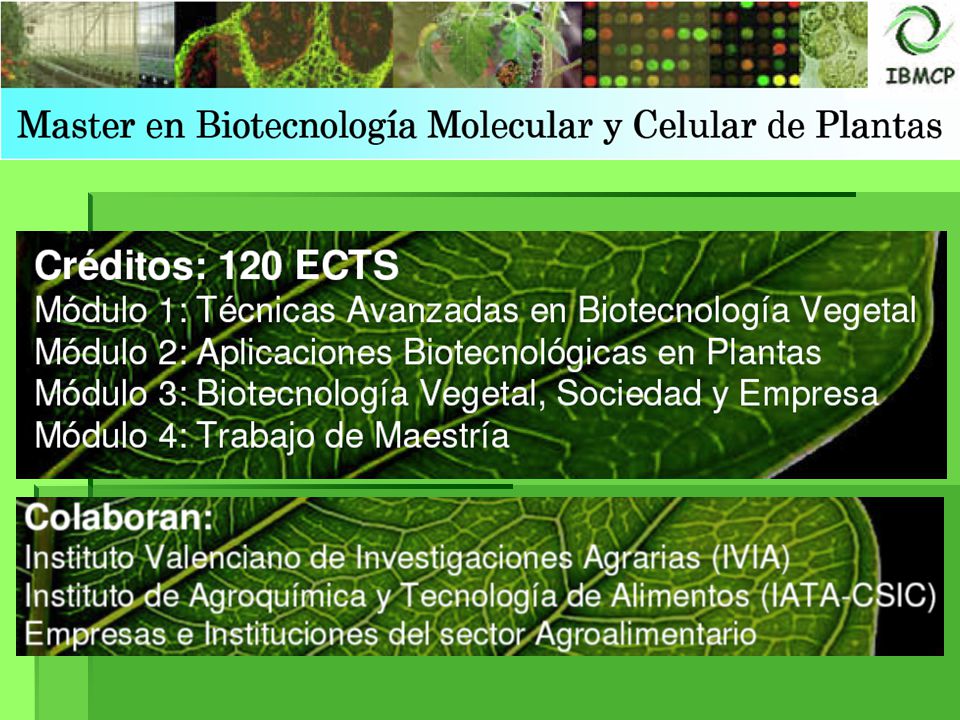 IBMCP

Master en Biotecnología Molecular y Celular de Plantas

Créditos: 120 ECTS
Módulo 1: Técnicas Avanzadas en Biotecnología Vegetal
Módulo 2: Aplicaciones Biotecnológicas en Plantas
Módulo 3: Biotecnología Vegetal, Sociedad y Empresa
Módulo 4: Trabajo de Maestría

Colaboran:
Instituto Valenciano de Investigaciones Agrarias (IVIA)
Instituto de Agroquímica y Tecnología de Alimentos (IATA-CSIC)
Empresas e Instituciones del sector Agroalimentario